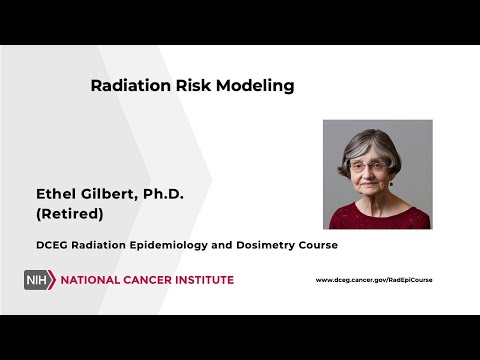 Radiation Risk Modeling

Ethel Gilbert, Ph.D.
(Retired)

DCEG Radiation Epidemiology and Dosimetry Course

NIH NATIONAL CANCER INSTITUTE

www.dceg.cancer.gov/RadEpiCourse